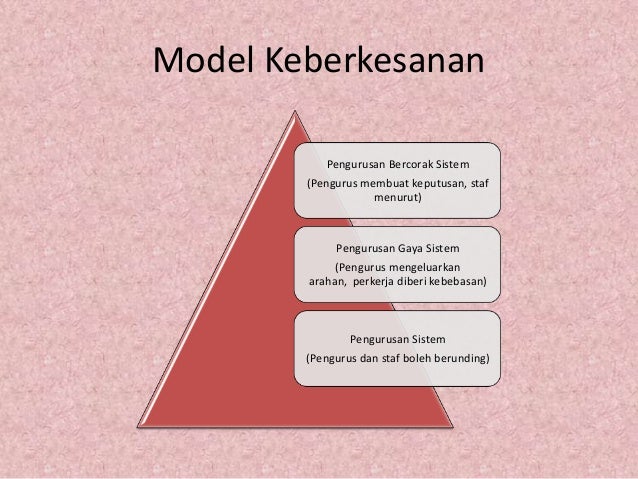 Model Keberkesanan

Pengurusan Bercorak Sistem

(Pengurus membuat keputusan, staf menurut)

Pengurusan Gaya Sistem

(Pengurus mengeluarkan arahan, perkerja diberi kebebasan)

Pengurusan Sistem

(Pengurus dan staf boleh berunding)